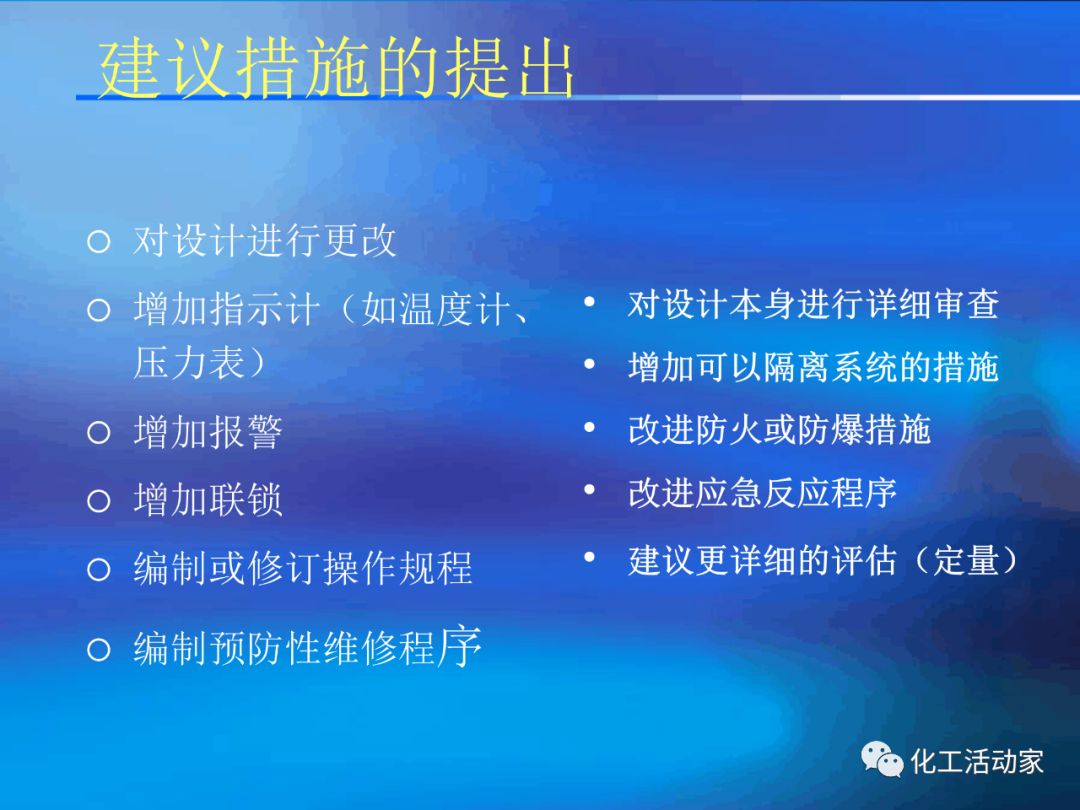 建议措施的提出

○ 对设计进行更改

○ 增加指示计（如温度计、压力表）

○ 增加报警

○ 增加联锁

○ 编制或修订操作规程

○ 编制预防性维修程序

• 对设计本身进行详细审查

• 增加可以隔离系统的措施

• 改进防火或防爆措施

• 改进应急反应程序

• 建议更详细的评估（定量）

化工活动家